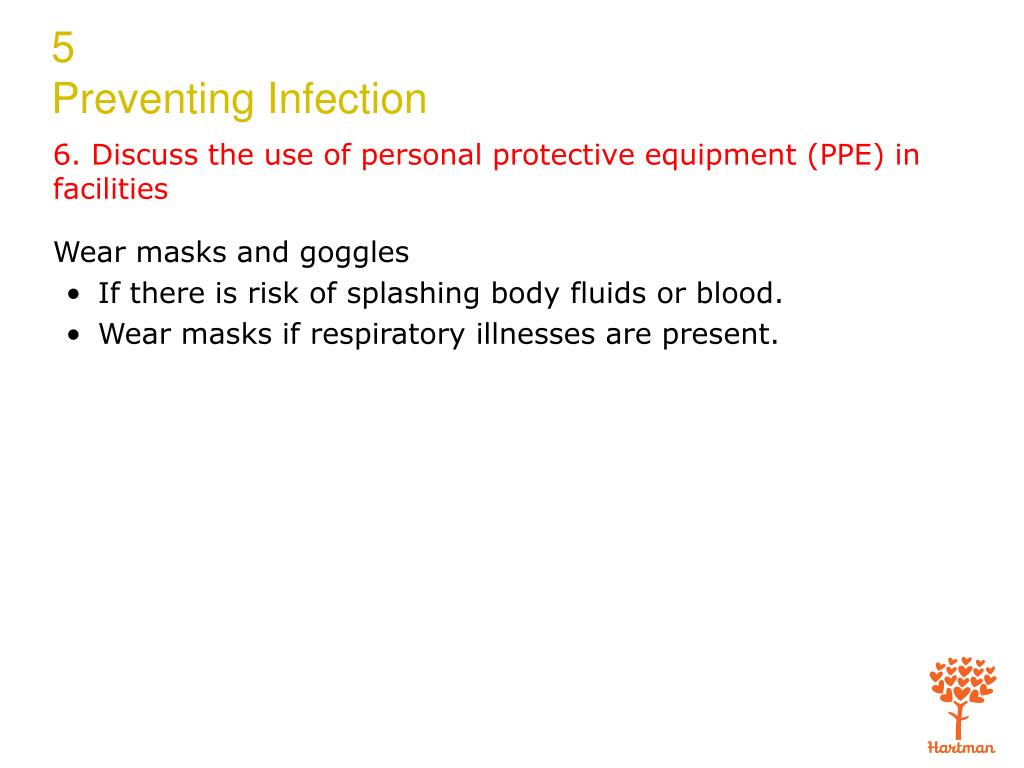 5
Preventing Infection

6. Discuss the use of personal protective equipment (PPE) in facilities

Wear masks and goggles
• If there is risk of splashing body fluids or blood.
• Wear masks if respiratory illnesses are present.

Hartman